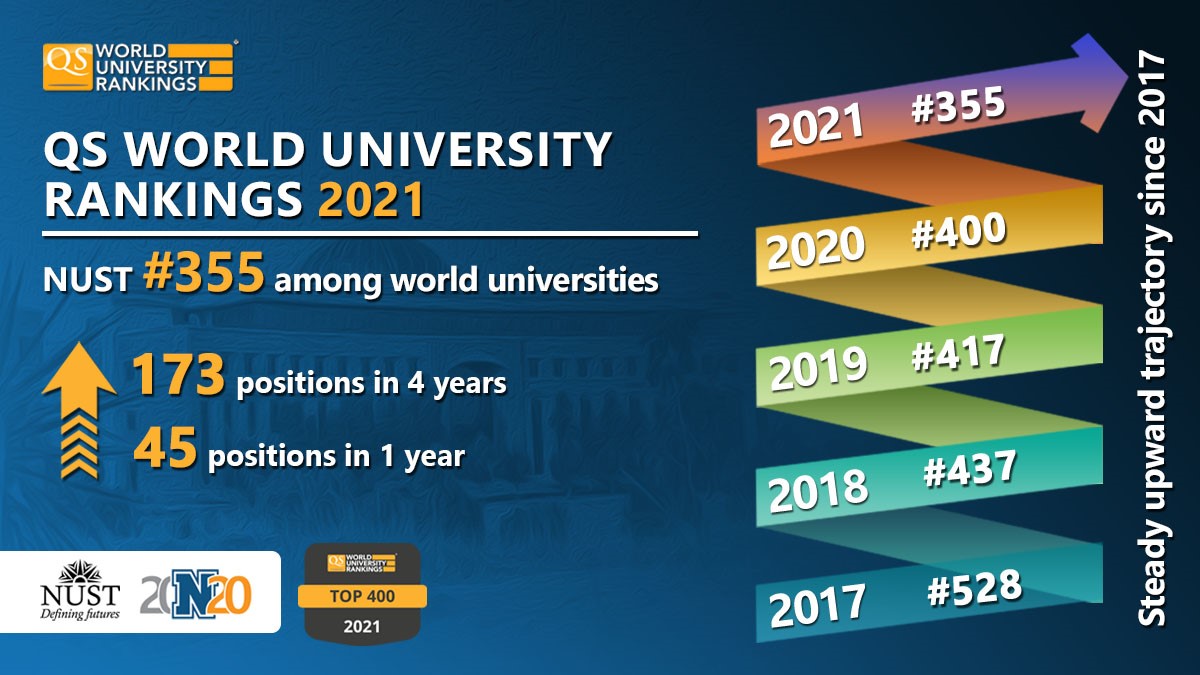 QS WORLD UNIVERSITY RANKINGS

QS WORLD UNIVERSITY RANKINGS 2021

NUST #355 among world universities

173 positions in 4 years

45 positions in 1 year

NUST
Defining futures

20N20

QS WORLD UNIVERSITY RANKINGS
TOP 400
2021

2021 #355

2020 #400

2019 #417

2018 #437

2017 #528

Steady upward trajectory since 2017